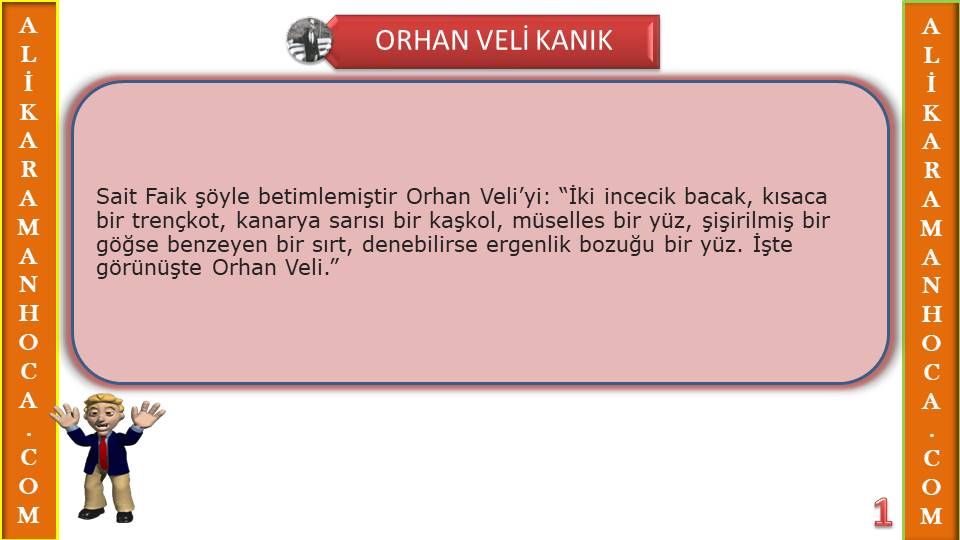 ALİKARAMANHOCA.COM

ORHAN VELİ KANIK

Sait Faik şöyle betimlemiştir Orhan Veli'yi: "İki incecik bacak, kısaca bir trençkot, kanarya sarısı bir kaşkol, müselles bir yüz, şişirilmiş bir göğse benzeyen bir sırt, denebilirse ergenlik bozuğu bir yüz. İşte görünüşte Orhan Veli."

ALİKARAMANHOCA.COM

1